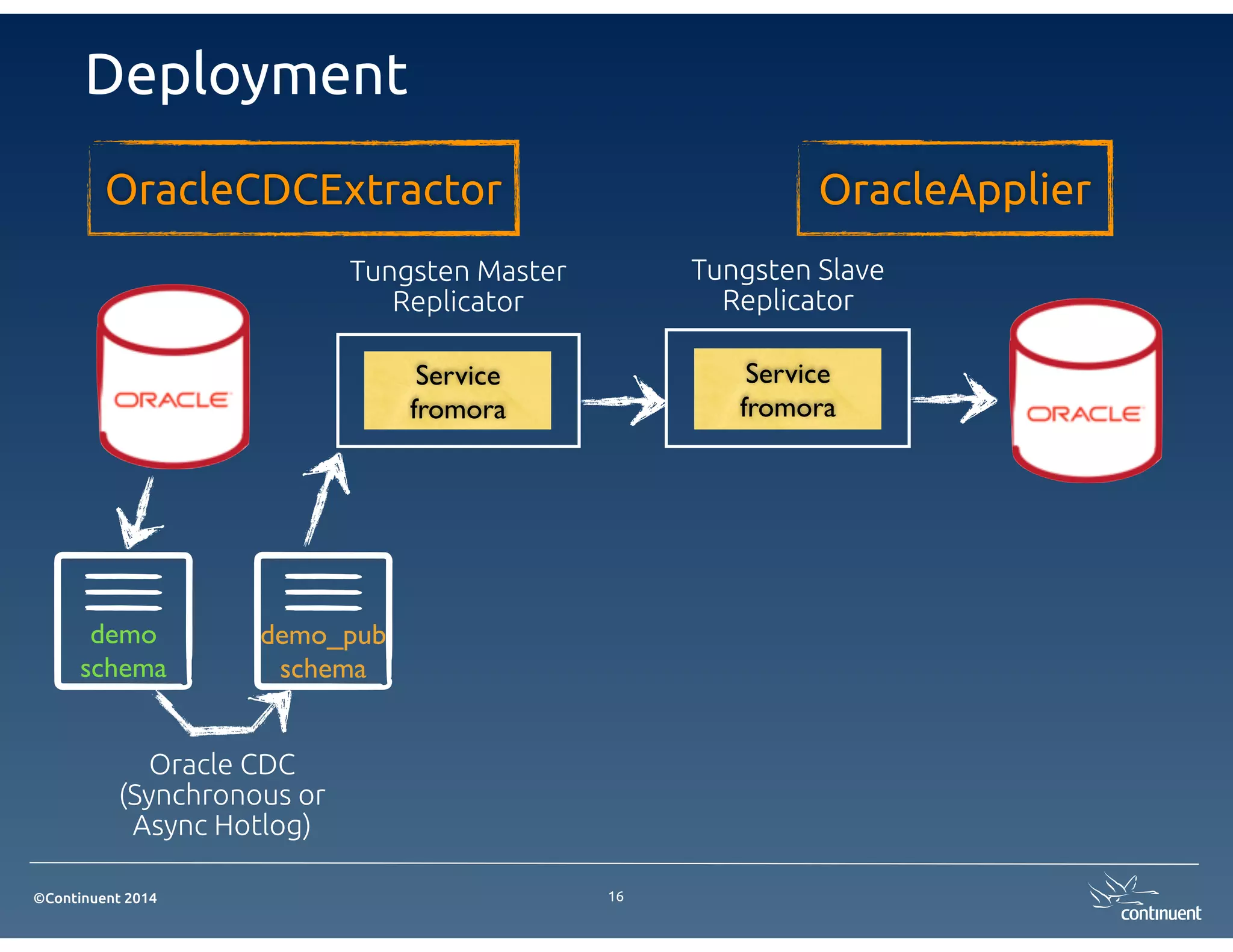 Deployment

OracleCDCExtractor

OracleApplier

Tungsten Master Replicator

Tungsten Slave Replicator

ORACLE

Service fromora

Service fromora

ORACLE

demo schema

demo_pub schema

Oracle CDC (Synchronous or Async Hotlog)

©Continuent 2014

16

continuent